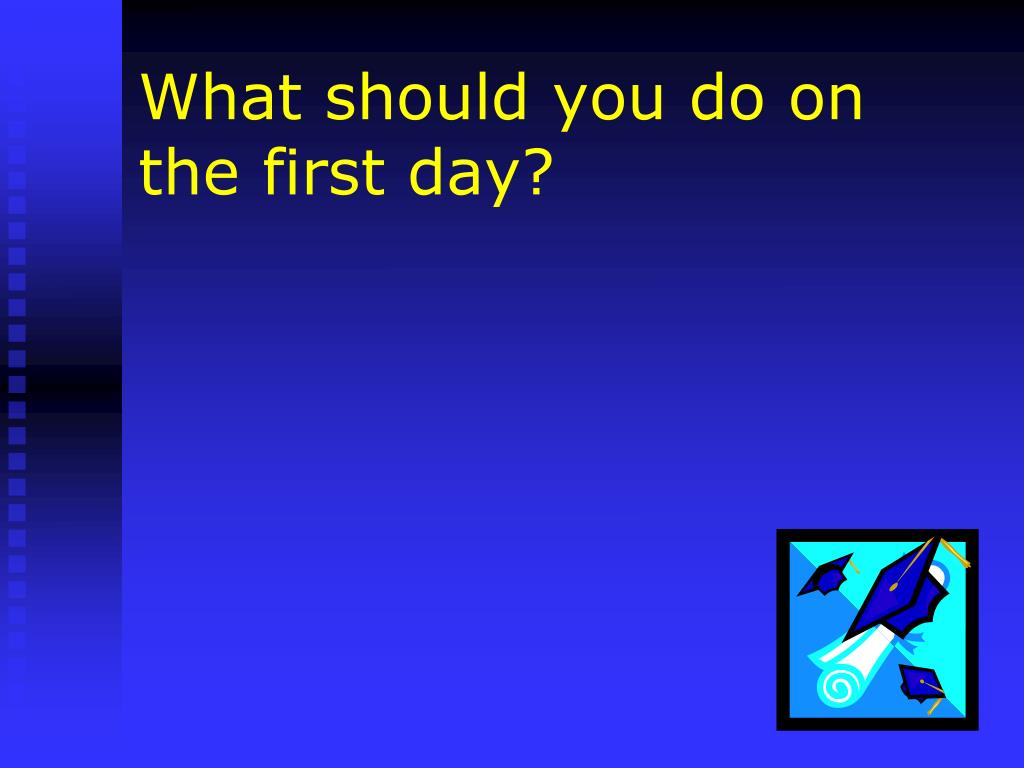 What should you do on the first day?